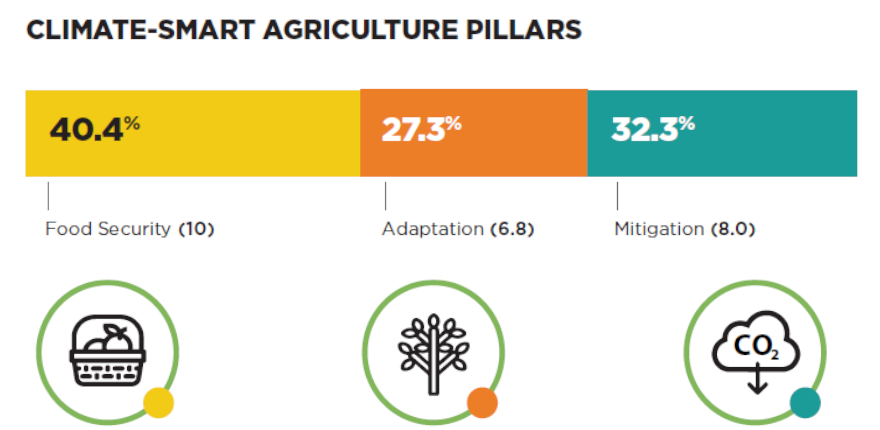 CLIMATE-SMART AGRICULTURE PILLARS

40.4%

27.3%

32.3%

Food Security (10)

Adaptation (6.8)

Mitigation (8.0)

$CO_2$